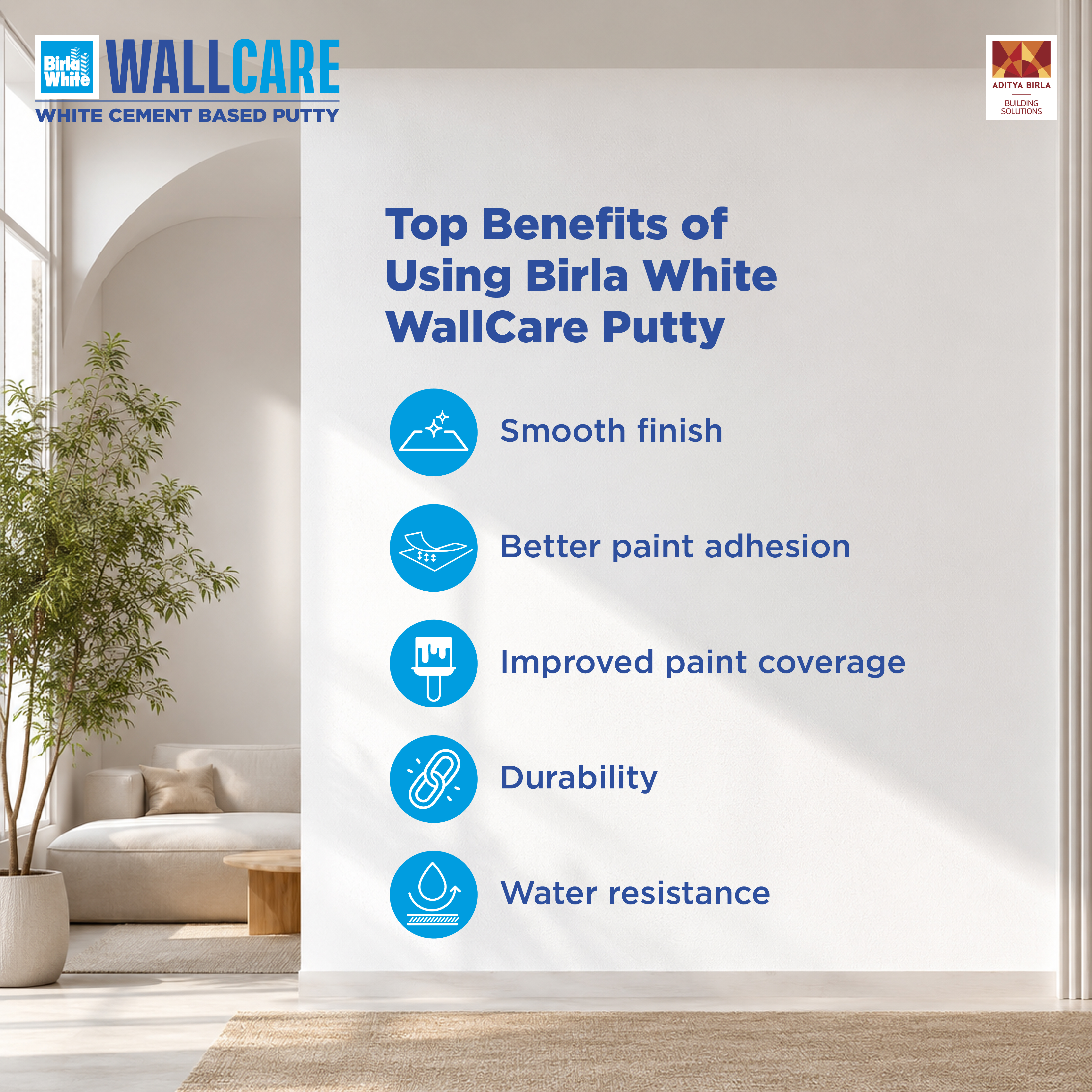 Birla White WALLCARE
WHITE CEMENT BASED PUTTY

ADITYA BIRLA
BUILDING SOLUTIONS

Top Benefits of Using Birla White WallCare Putty

Smooth finish

Better paint adhesion

Improved paint coverage

Durability

Water resistance